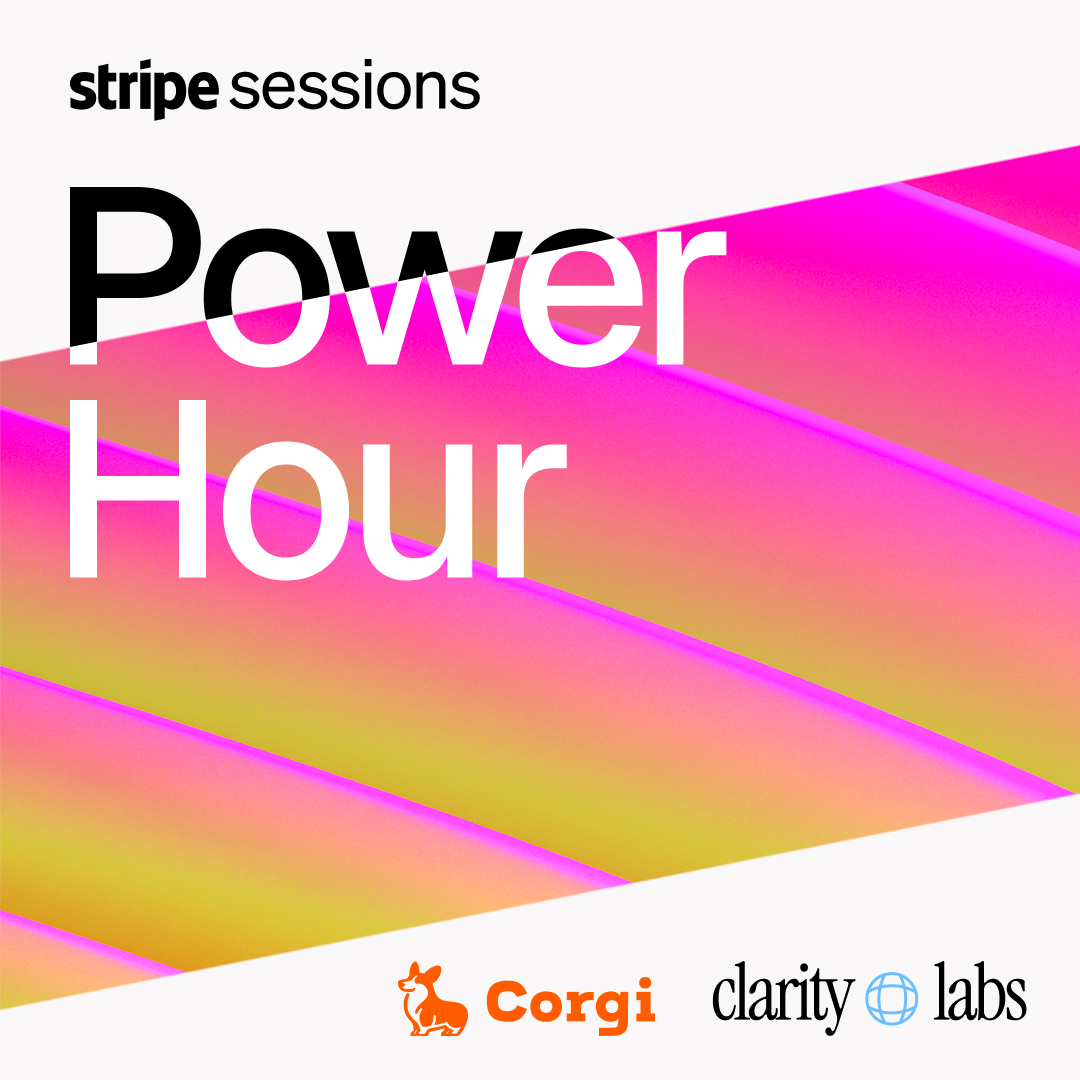 stripe sessions

Power Hour

Corgi

clarity labs